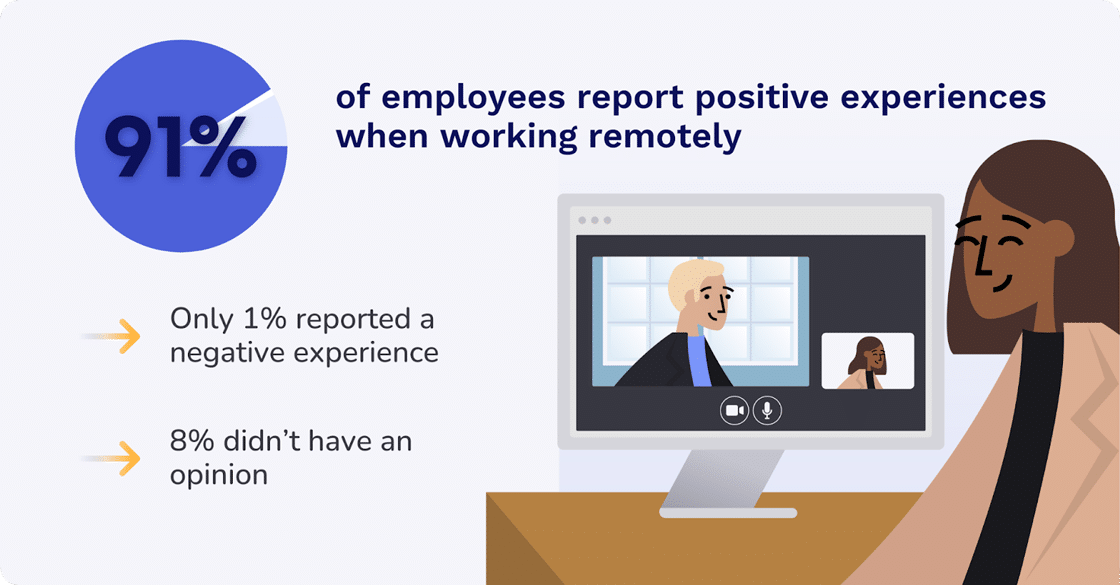 91%

of employees report positive experiences when working remotely

Only 1% reported a negative experience

8% didn't have an opinion